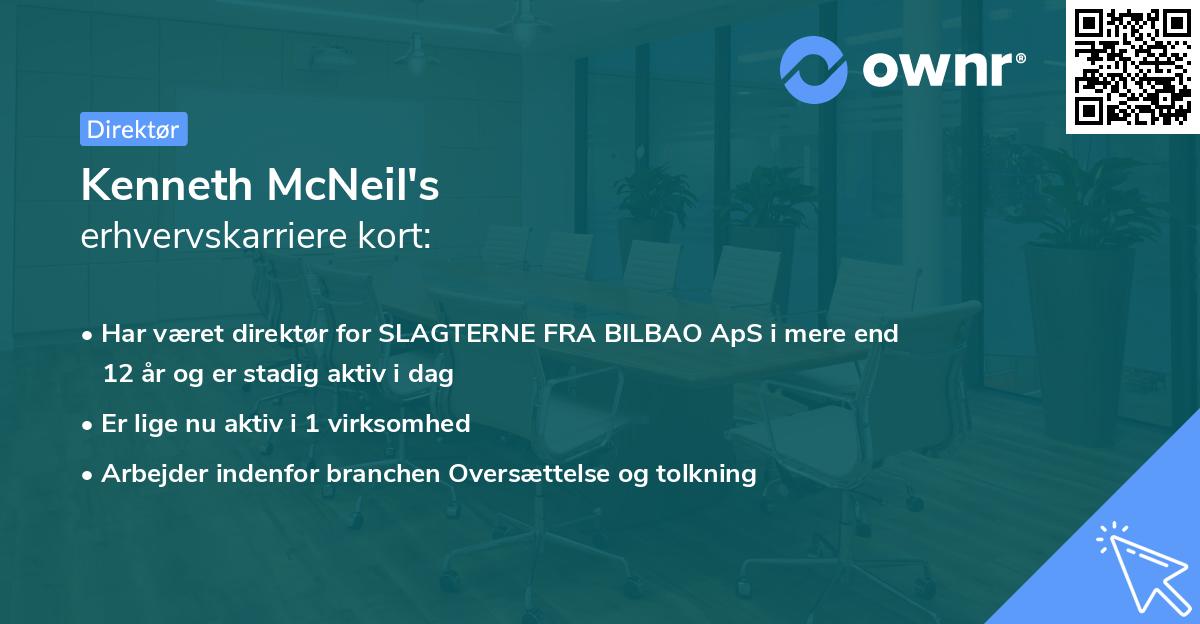 ownr®

Direktør

Kenneth McNeil's
erhvervskarriere kort:

• Har været direktør for SLAGTERNE FRA BILBAO ApS i mere end 12 år og er stadig aktiv i dag
• Er lige nu aktiv i 1 virksomhed
• Arbejder indenfor branchen Oversættelse og tolkning